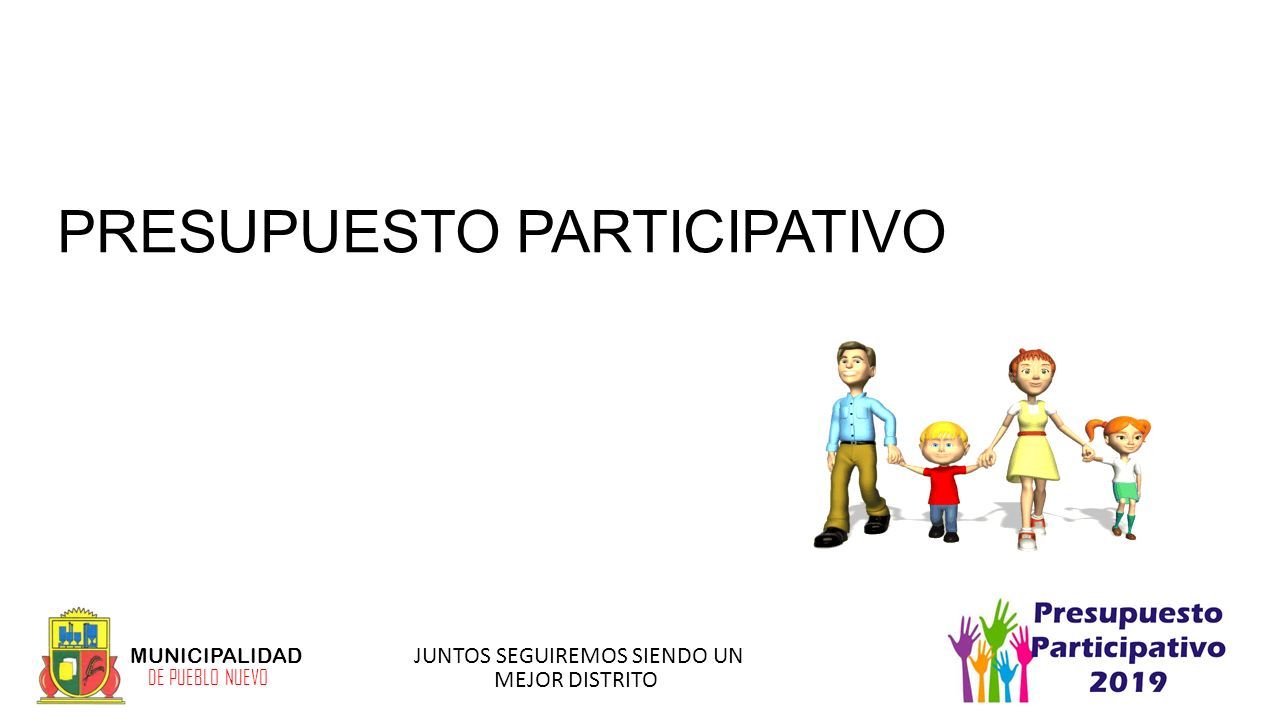 PRESUPUESTO PARTICIPATIVO

MUNICIPALIDAD
DE PUEBLO NUEVO

JUNTOS SEGUIREMOS SIENDO UN MEJOR DISTRITO

Presupuesto
Participativo
2019